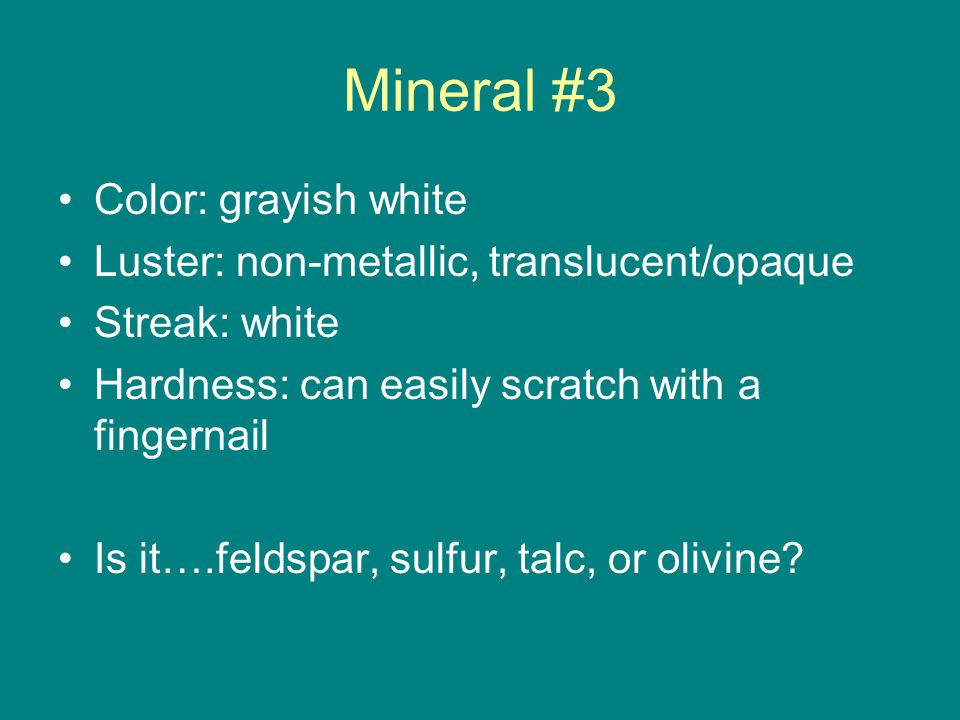 Mineral #3

• Color: grayish white
• Luster: non-metallic, translucent/opaque
• Streak: white
• Hardness: can easily scratch with a fingernail

• Is it….feldspar, sulfur, talc, or olivine?